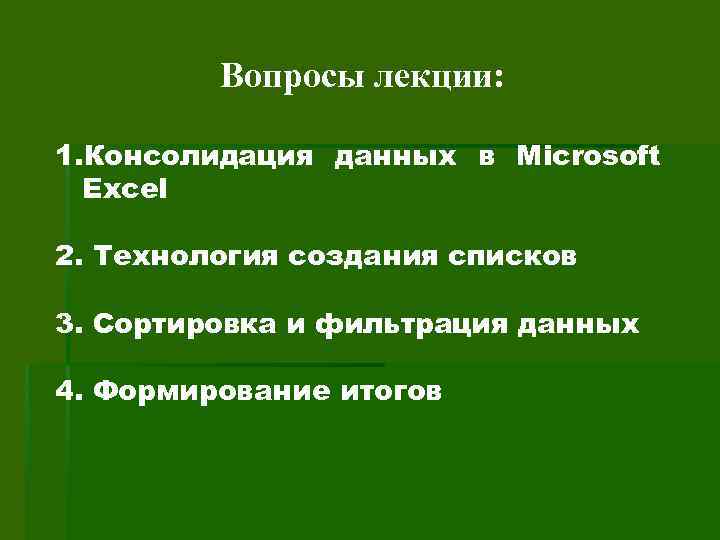 Вопросы лекции:

1.Консолидация данных в Microsoft Excel

2. Технология создания списков

3. Сортировка и фильтрация данных

4. Формирование итогов